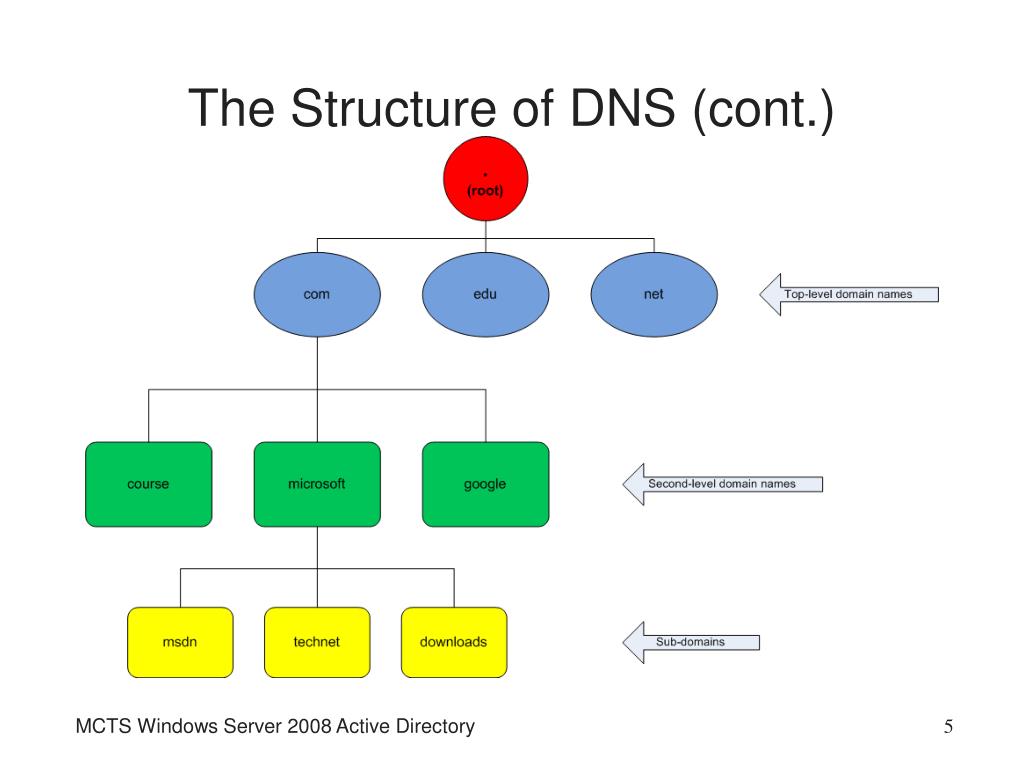 The Structure of DNS (cont.)

.
(root)

com

edu

net

Top-level domain names

course

microsoft

google

Second-level domain names

msdn

technet

downloads

Sub-domains

MCTS Windows Server 2008 Active Directory

5